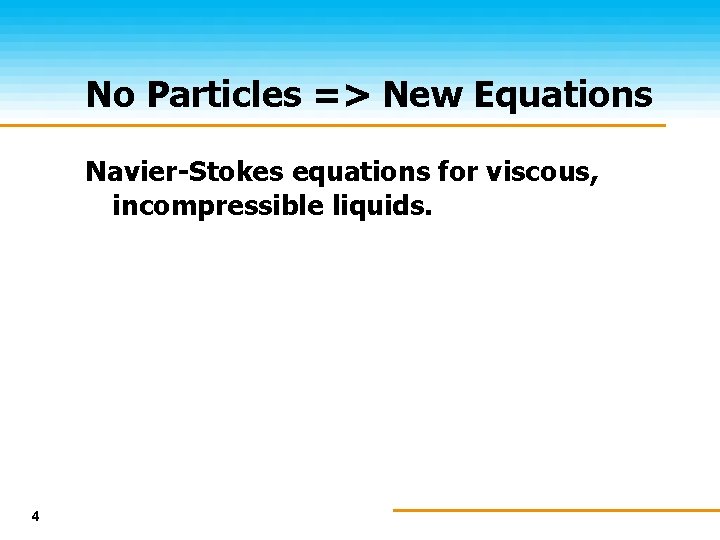 No Particles => New Equations

Navier-Stokes equations for viscous, incompressible liquids.

4